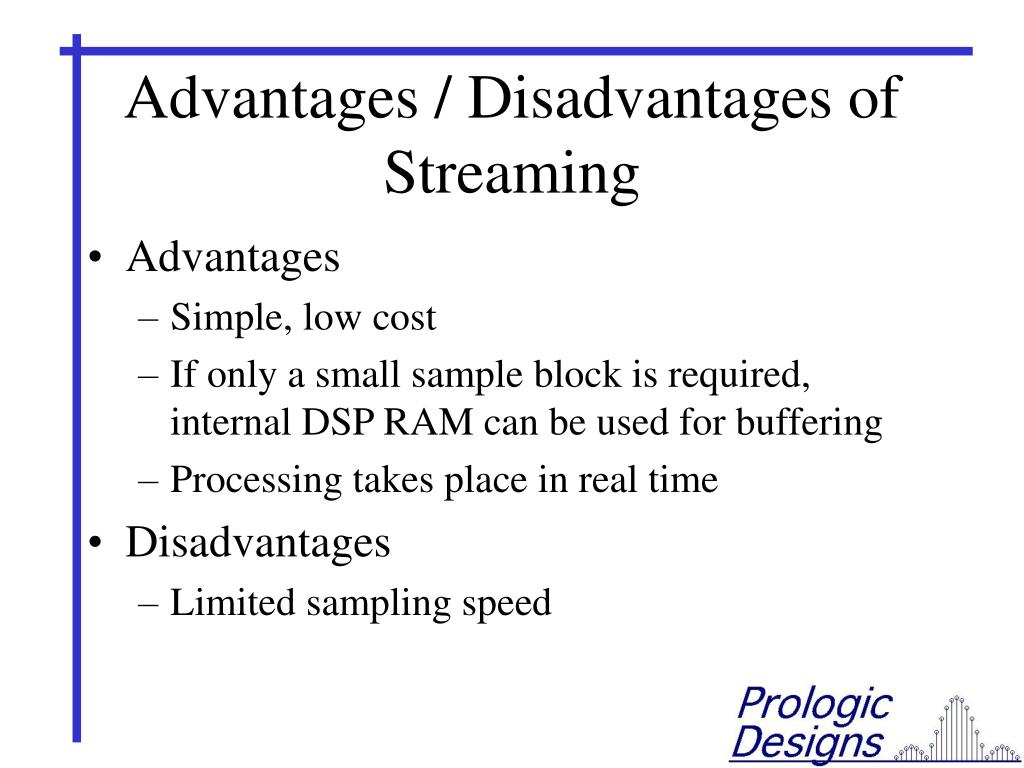 Advantages / Disadvantages of Streaming

• Advantages
– Simple, low cost
– If only a small sample block is required, internal DSP RAM can be used for buffering
– Processing takes place in real time
• Disadvantages
– Limited sampling speed

Prologic Designs